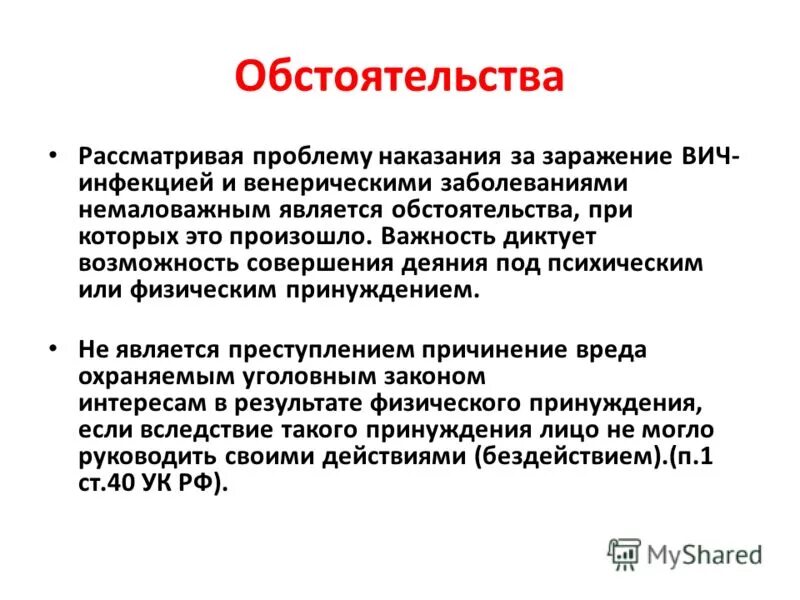 Обстоятельства

• Рассматривая проблему наказания за заражение ВИЧ-инфекцией и венерическими заболеваниями немаловажным является обстоятельства, при которых это произошло. Важность диктует возможность совершения деяния под психическим или физическим принуждением.

• Не является преступлением причинение вреда охраняемым уголовным законом интересам в результате физического принуждения, если вследствие такого принуждения лицо не могло руководить своими действиями (бездействием).(п.1 ст.40 УК РФ).

MyShared